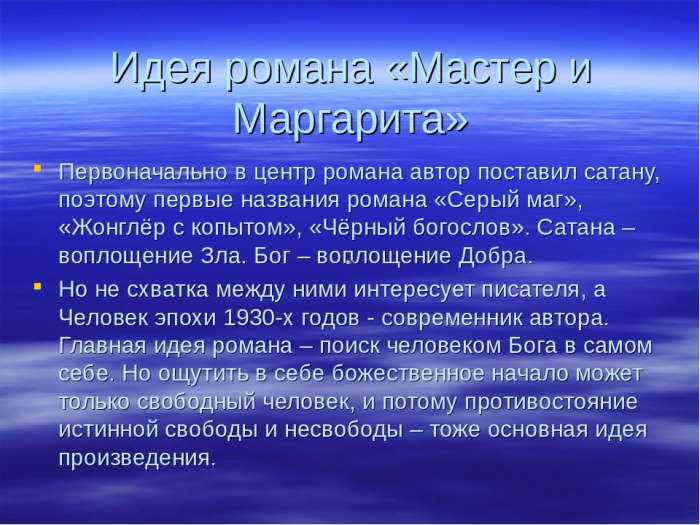 Идея романа «Мастер и Маргарита»

Первоначально в центр романа автор поставил сатану, поэтому первые названия романа «Серый маг», «Жонглёр с копытом», «Чёрный богослов». Сатана – воплощение Зла. Бог – воплощение Добра.

Но не схватка между ними интересует писателя, а Человек эпохи 1930-х годов - современник автора. Главная идея романа – поиск человеком Бога в самом себе. Но ощутить в себе божественное начало может только свободный человек, и потому противостояние истинной свободы и несвободы – тоже основная идея произведения.